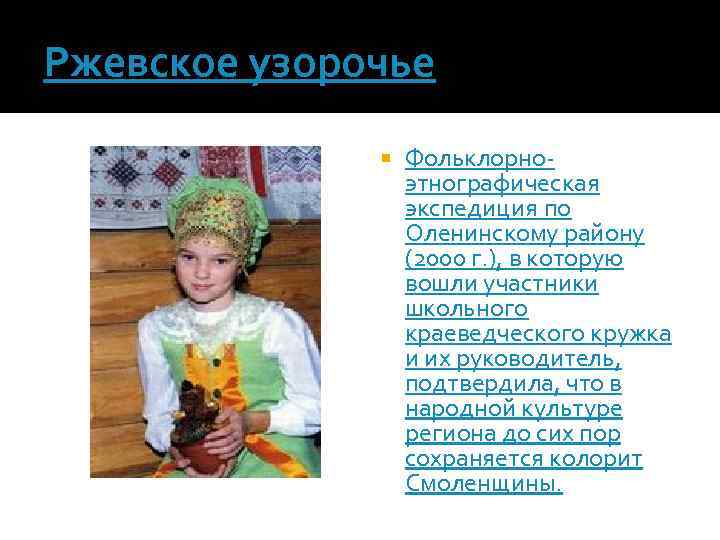 Ржевское узорочье

Фольклорно-этнографическая экспедиция по Оленинскому району (2000 г.), в которую вошли участники школьного краеведческого кружка и их руководитель, подтвердила, что в народной культуре региона до сих пор сохраняется колорит Смоленщины.